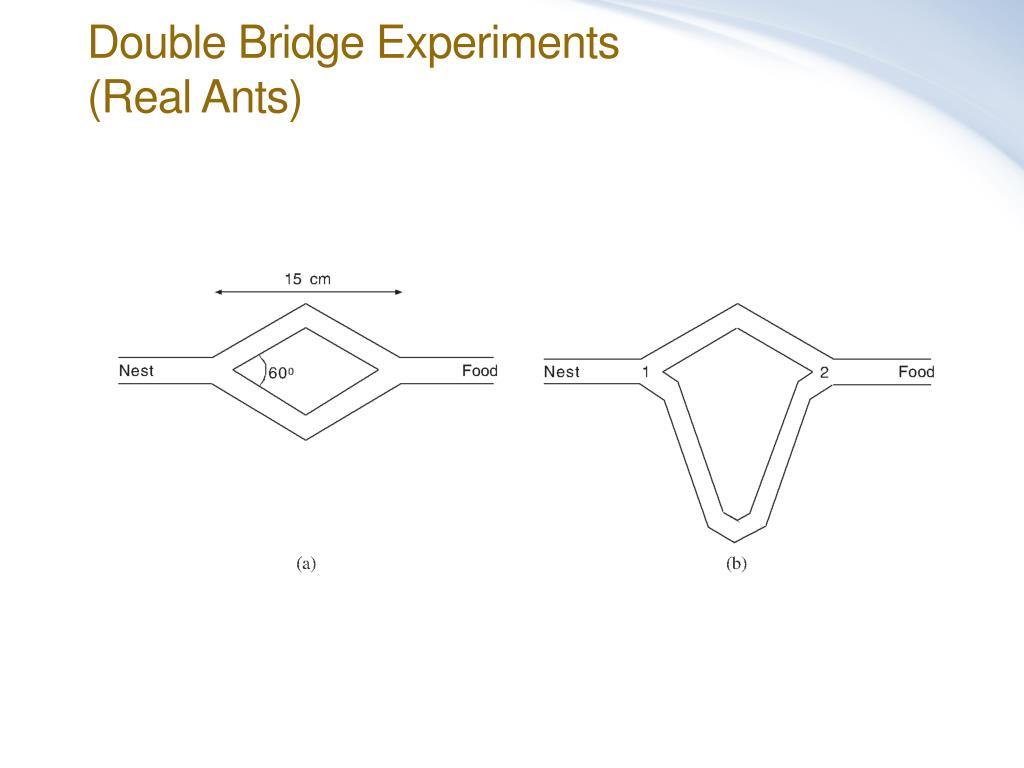 Double Bridge Experiments
(Real Ants)

15 cm

Nest

$60^0$

Food

(a)

Nest

1

2

Food

(b)